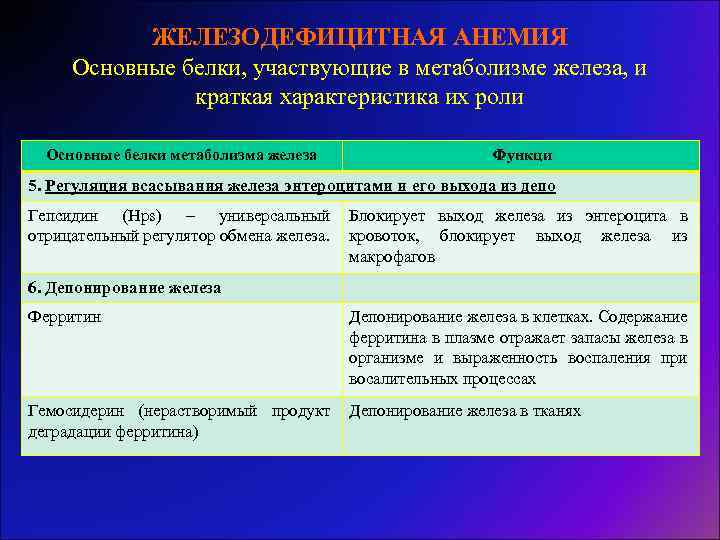 ЖЕЛЕЗОДЕФИЦИТНАЯ АНЕМИЯ
Основные белки, участвующие в метаболизме железа, и краткая характеристика их роли

| Основные белки метаболизма железа | Функци |
|---|---|
| 5. Регуляция всасывания железа энтероцитами и его выхода из депо | |
| Гепсидин (Hps) – универсальный отрицательный регулятор обмена железа. | Блокирует выход железа из энтероцита в кровоток, блокирует выход железа из макрофагов |
| 6. Депонирование железа | |
| Ферритин | Депонирование железа в клетках. Содержание ферритина в плазме отражает запасы железа в организме и выраженность воспаления при восалительных процессах |
| Гемосидерин (нерастворимый продукт деградации ферритина) | Депонирование железа в тканях |